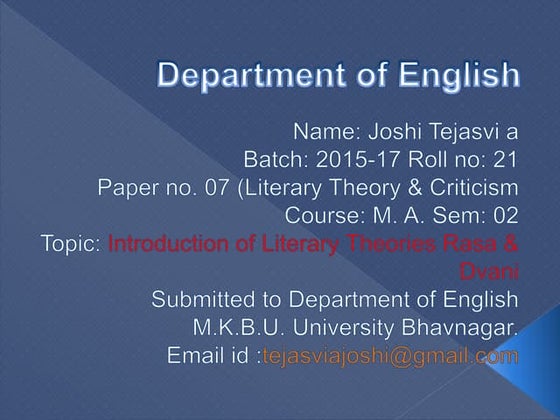 Department of English

Name: Joshi Tejasvi a
Batch: 2015-17 Roll no: 21
Paper no. 07 (Literary Theory & Criticism
Course: M. A. Sem: 02
Topic: Introduction of Literary Theories Rasa & Dvani
Submitted to Department of English
M.K.B.U. University Bhavnagar.
Email id :tejasviajoshi@gmail.com